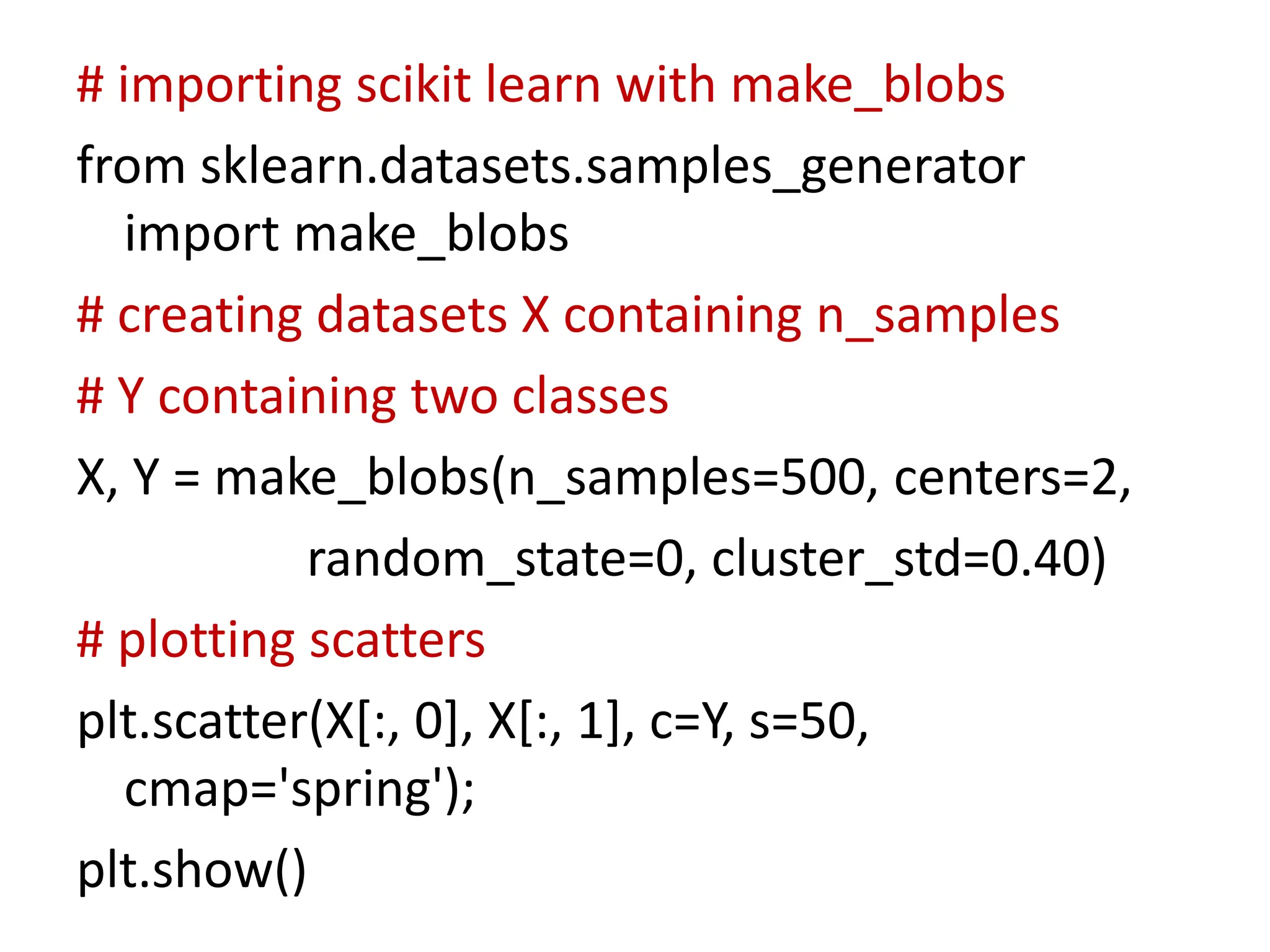 # importing scikit learn with make_blobs

from sklearn.datasets.samples_generator import make_blobs

# creating datasets X containing n_samples

# Y containing two classes

X, Y = make_blobs(n_samples=500, centers=2, random_state=0, cluster_std=0.40)

# plotting scatters

plt.scatter(X[:, 0], X[:, 1], c=Y, s=50, cmap='spring');

plt.show()